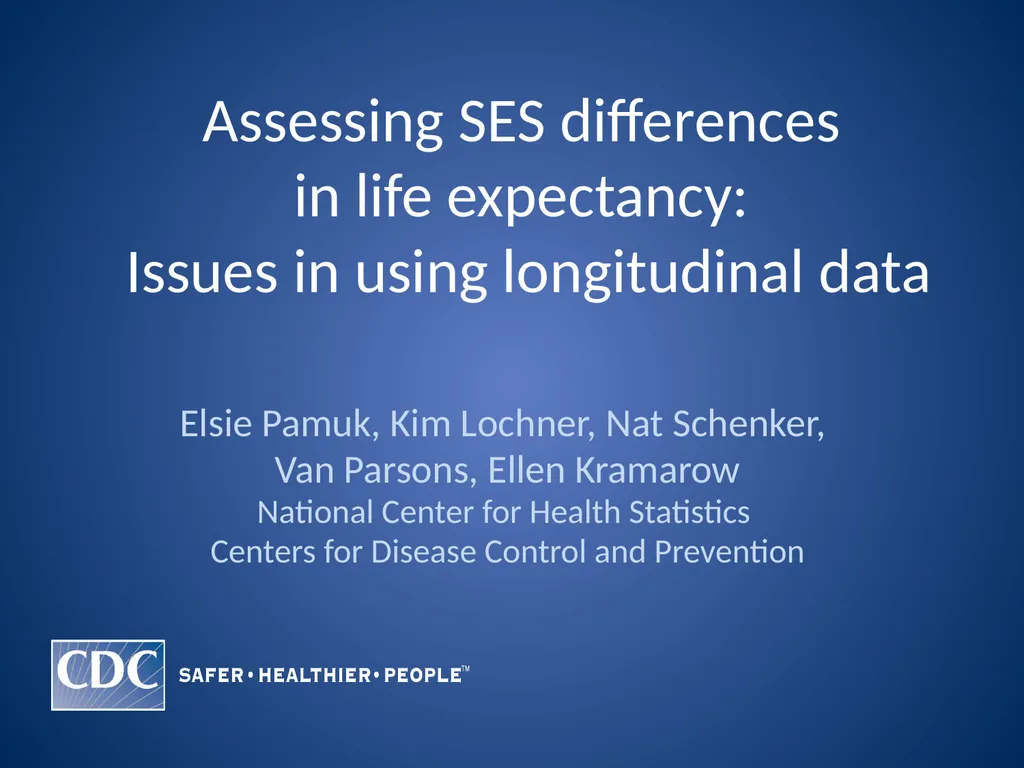 Assessing SES differences in life expectancy: Issues in using longitudinal data

Elsie Pamuk, Kim Lochner, Nat Schenker, Van Parsons, Ellen Kramarow
National Center for Health Statistics
Centers for Disease Control and Prevention

CDC

SAFER • HEALTHIER • PEOPLE™